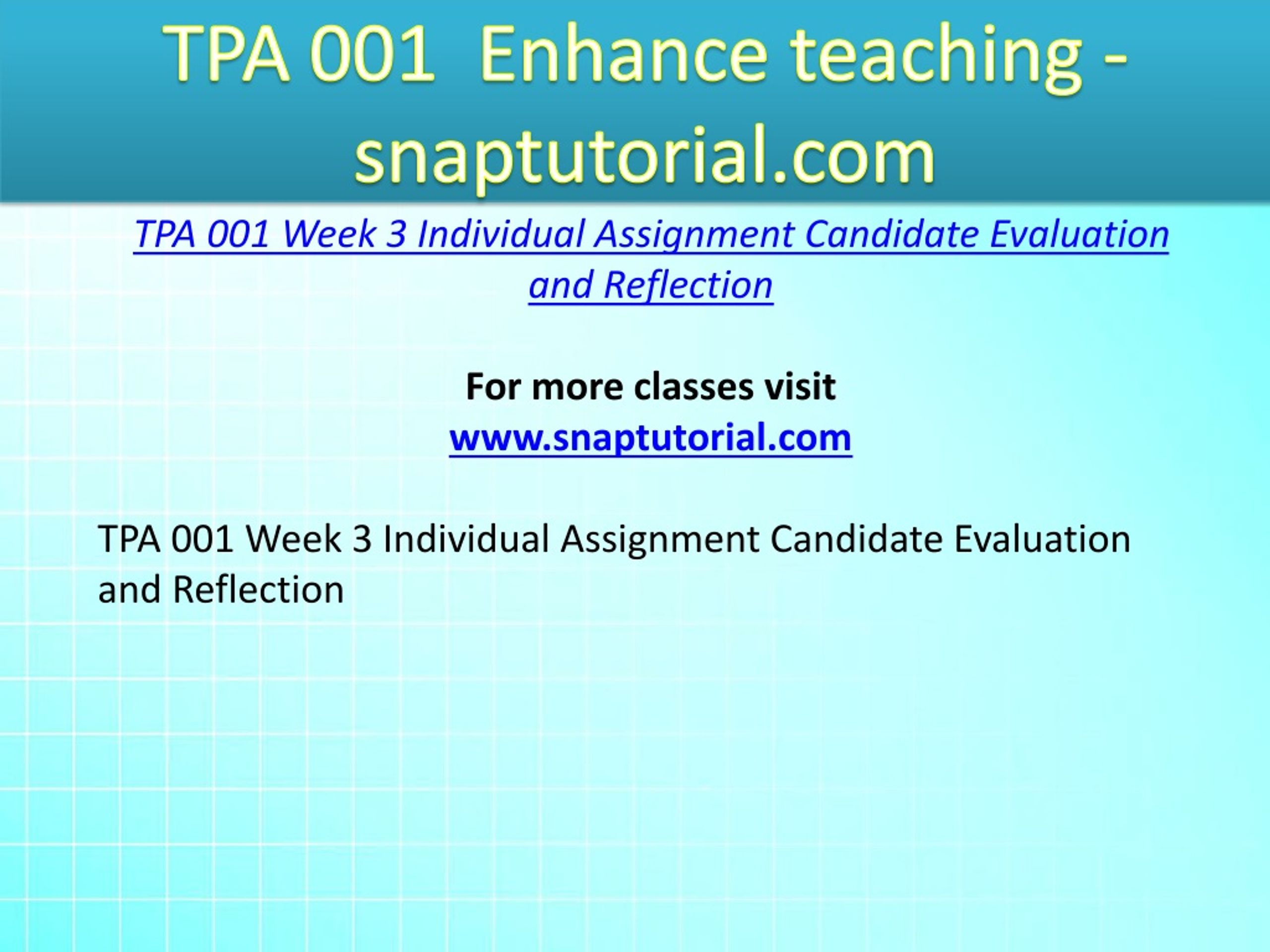 TPA 001 Enhance teaching - snaptutorial.com

TPA 001 Week 3 Individual Assignment Candidate Evaluation and Reflection

For more classes visit
www.snaptutorial.com

TPA 001 Week 3 Individual Assignment Candidate Evaluation and Reflection